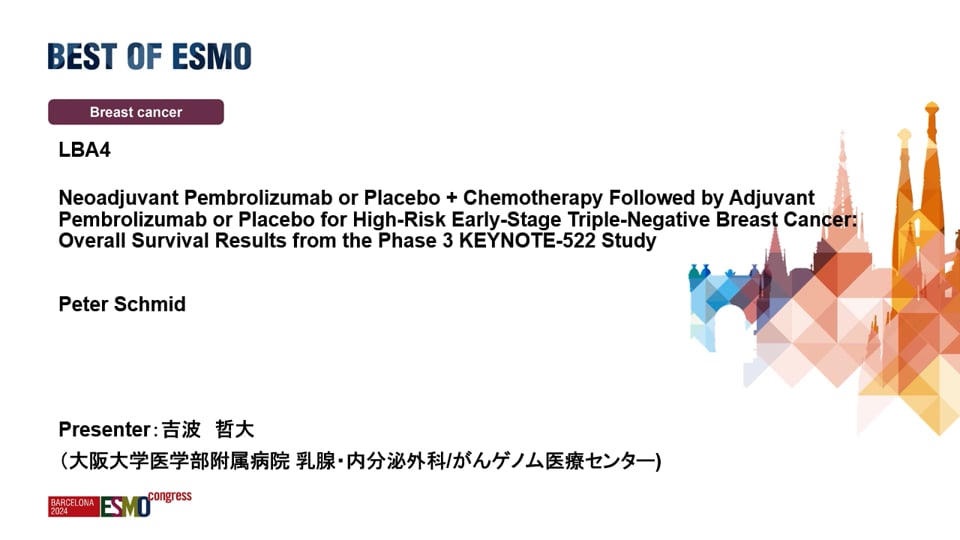 BEST OF ESMO

Breast cancer

LBA4

Neoadjuvant Pembrolizumab or Placebo + Chemotherapy Followed by Adjuvant Pembrolizumab or Placebo for High-Risk Early-Stage Triple-Negative Breast Cancer: Overall Survival Results from the Phase 3 KEYNOTE-522 Study

Peter Schmid

Presenter：吉波 哲大
（大阪大学医学部附属病院 乳腺・内分泌外科/がんゲノム医療センター）

BARCELONA 2024 ESMO congress